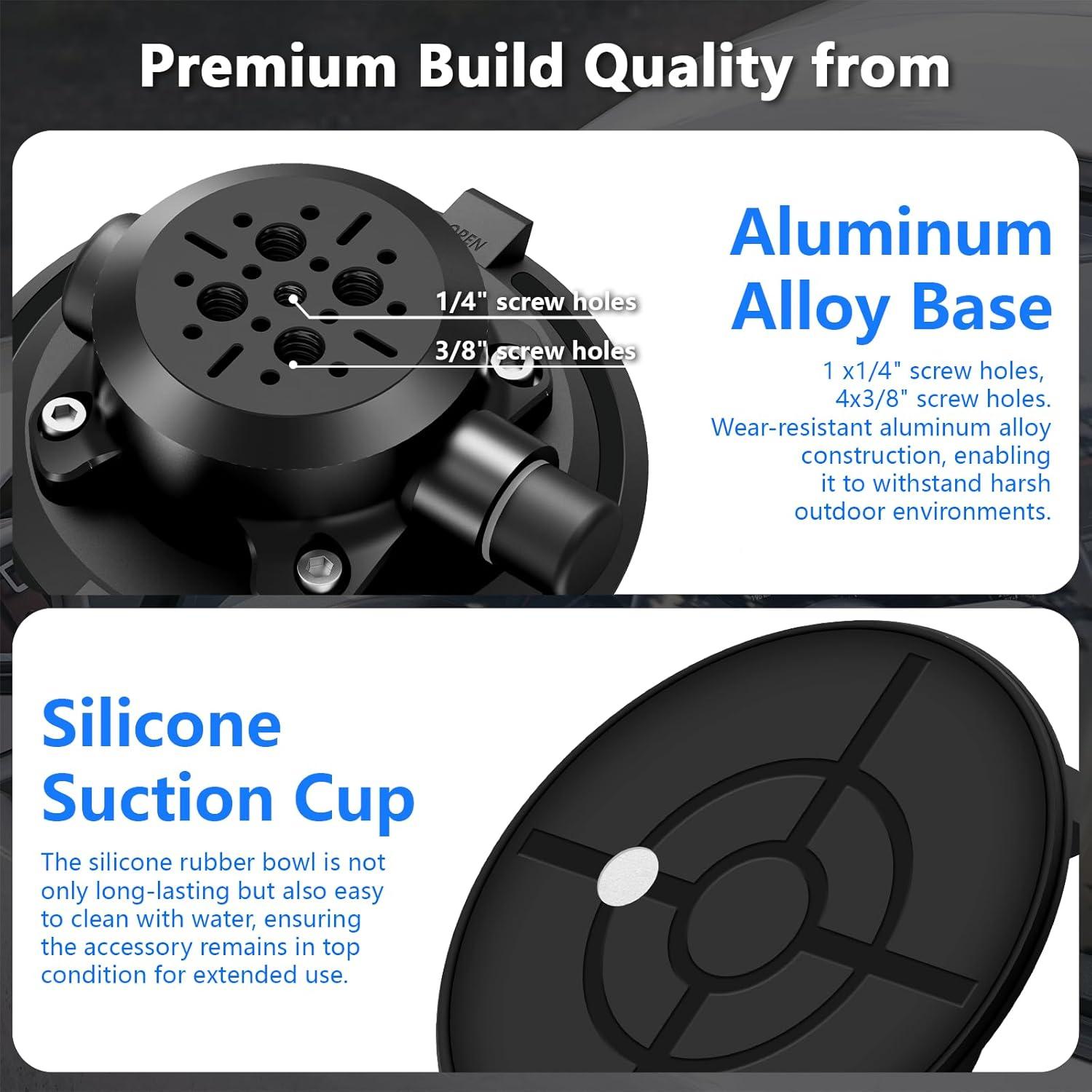 Premium Build Quality from

OPEN

1/4" screw holes

3/8" screw holes

Aluminum Alloy Base

1 x1/4" screw holes, 4x3/8" screw holes. Wear-resistant aluminum alloy construction, enabling it to withstand harsh outdoor environments.

Silicone Suction Cup

The silicone rubber bowl is not only long-lasting but also easy to clean with water, ensuring the accessory remains in top condition for extended use.